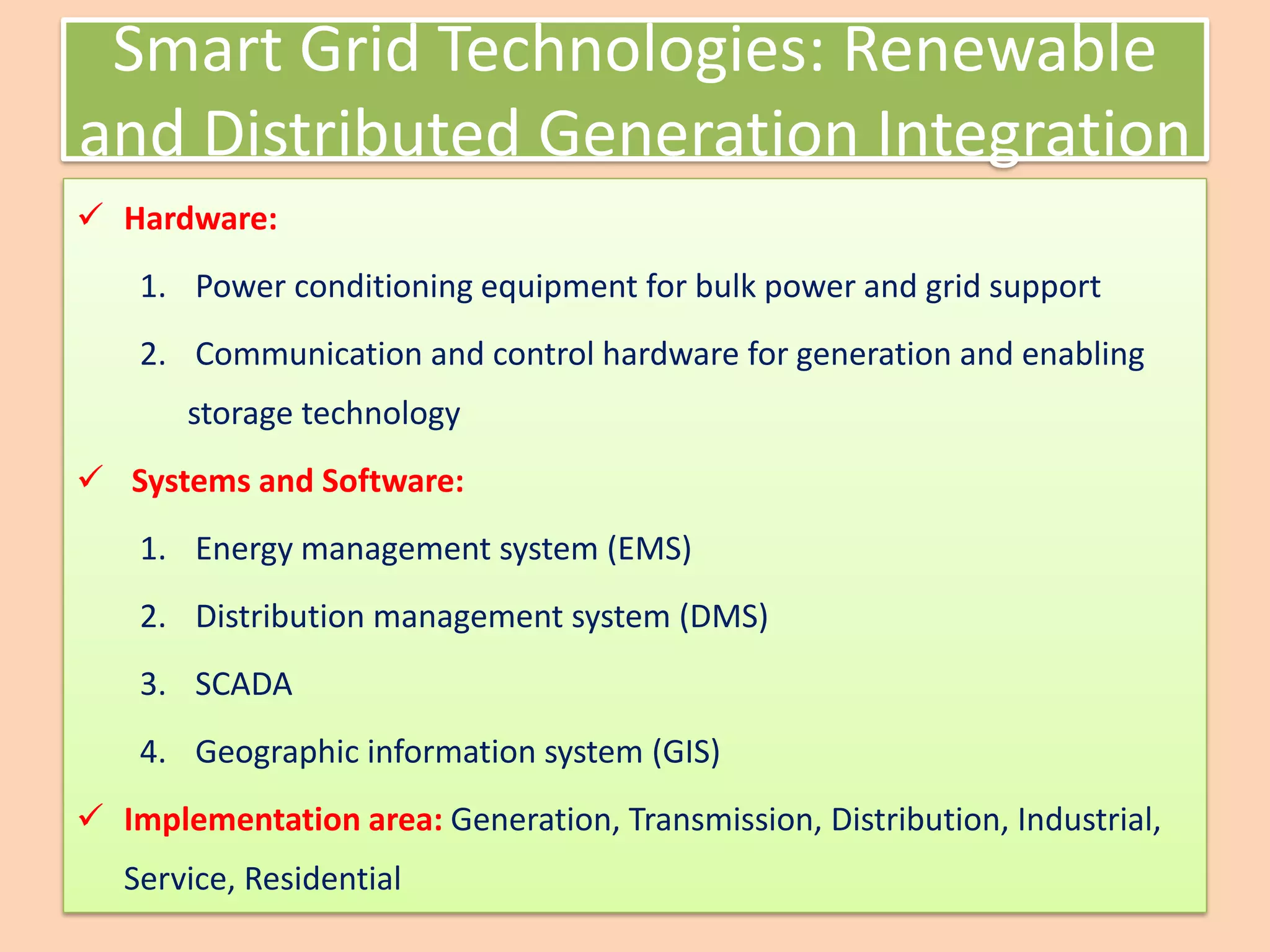 Smart Grid Technologies: Renewable and Distributed Generation Integration

✓ Hardware:

1. Power conditioning equipment for bulk power and grid support

2. Communication and control hardware for generation and enabling storage technology

✓ Systems and Software:

1. Energy management system (EMS)

2. Distribution management system (DMS)

3. SCADA

4. Geographic information system (GIS)

✓ Implementation area: Generation, Transmission, Distribution, Industrial, Service, Residential